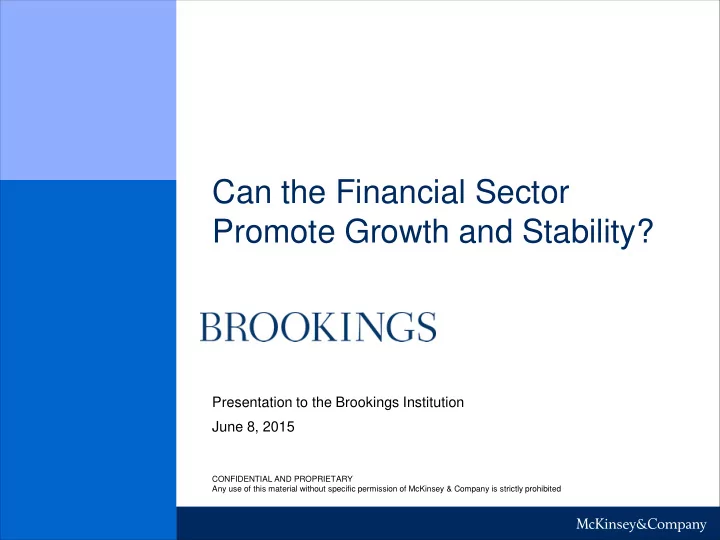 Can the Financial Sector Promote Growth and Stability?

BROOKINGS

Presentation to the Brookings Institution

June 8, 2015

CONFIDENTIAL AND PROPRIETARY
Any use of this material without specific permission of McKinsey & Company is strictly prohibited

McKinsey&Company